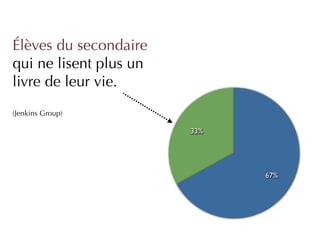 Élèves du secondaire qui ne lisent plus un livre de leur vie.

(Jenkins Group)

33%

67%